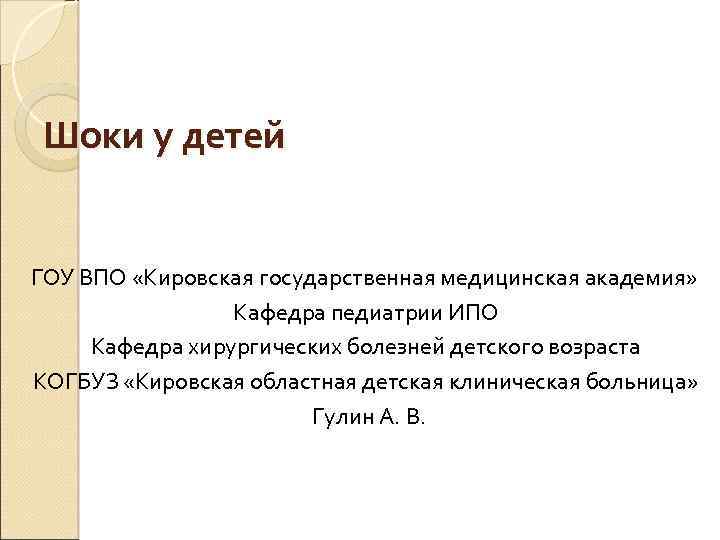 Шоки у детей

ГОУ ВПО «Кировская государственная медицинская академия»
Кафедра педиатрии ИПО
Кафедра хирургических болезней детского возраста
КОГБУЗ «Кировская областная детская клиническая больница»
Гулин А. В.